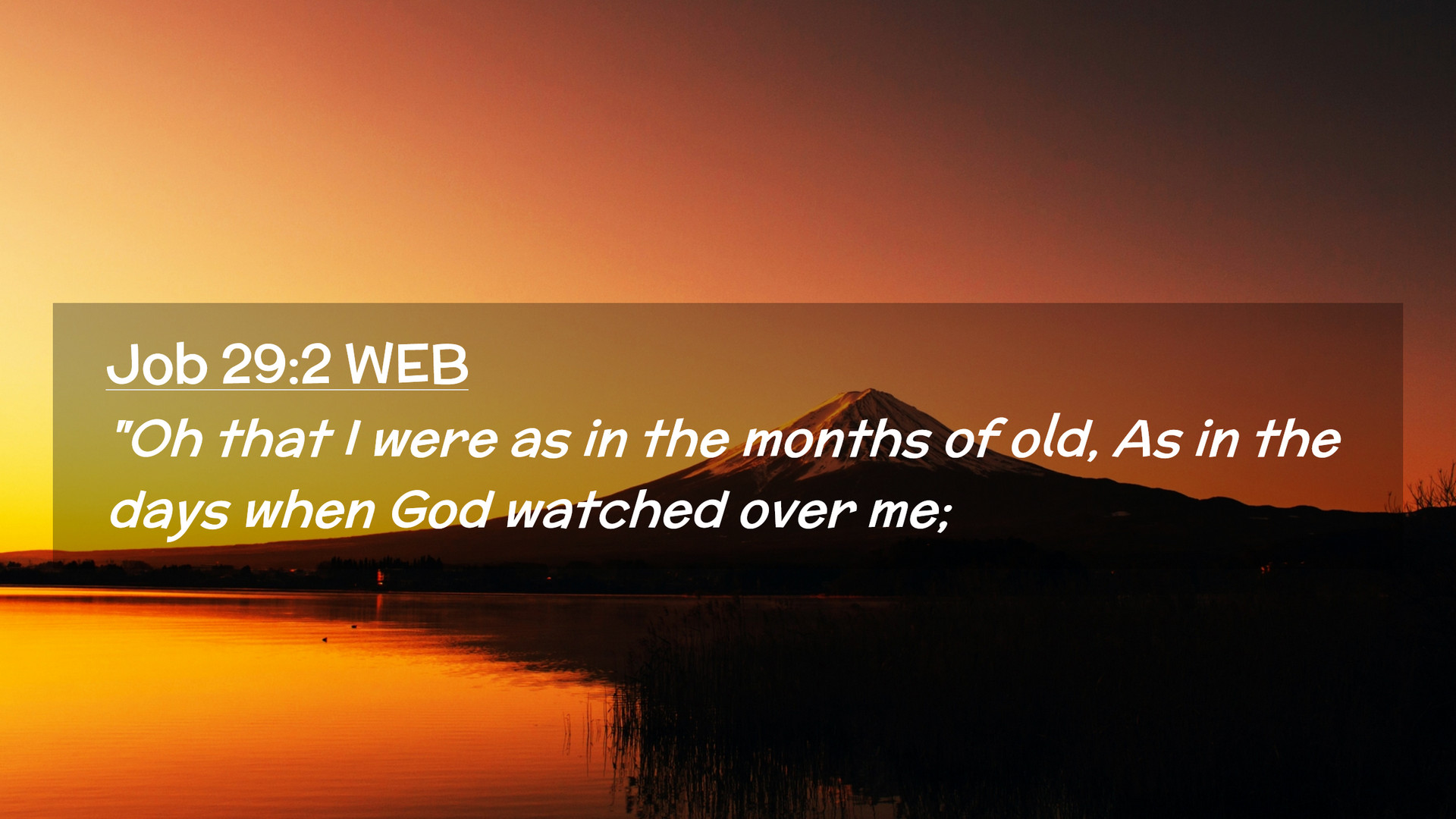 Job 29:2 WEB

"Oh that I were as in the months of old, As in the days when God watched over me;